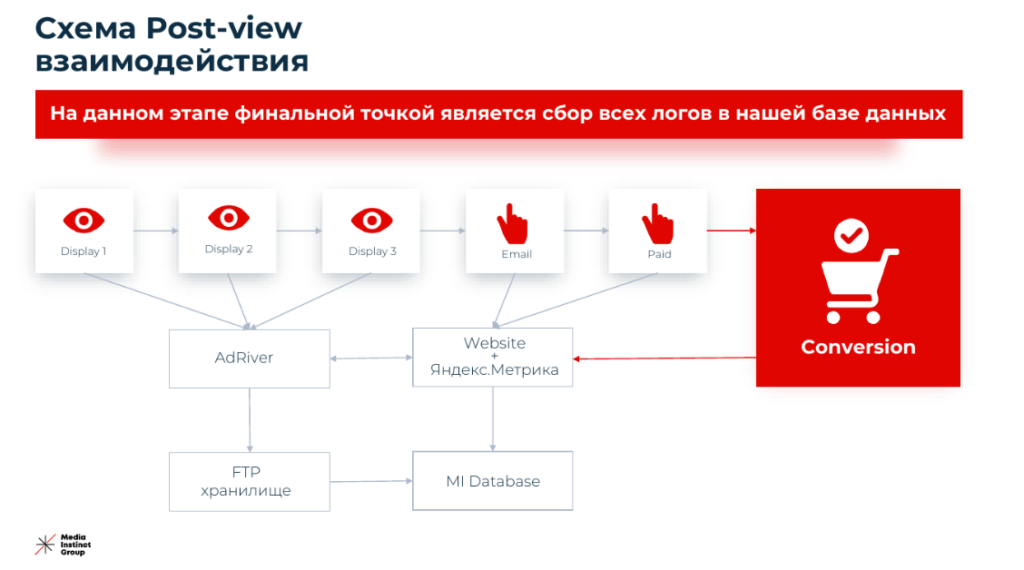 Схема Post-view взаимодействия

На данном этапе финальной точкой является сбор всех логов в нашей базе данных

Display 1

Display 2

Display 3

Email

Paid

Conversion

AdRiver

Website
+
Яндекс.Метрика

FTP
хранилище

MI Database

Media Instinct Group